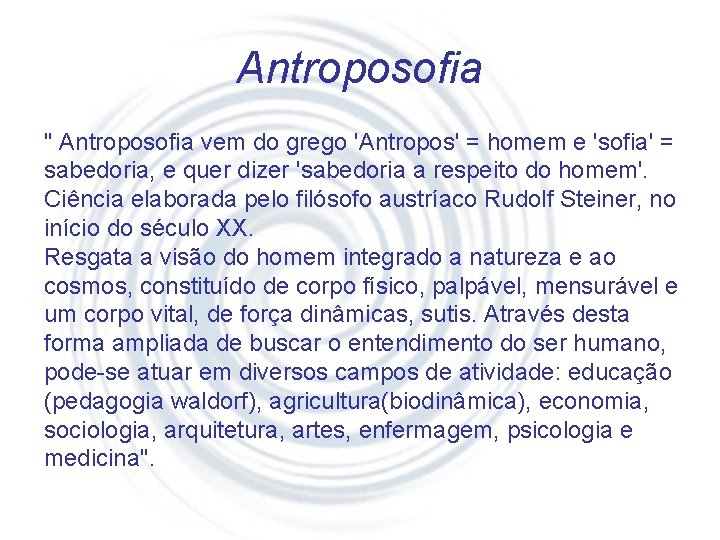 Antroposofia

" Antroposofia vem do grego 'Antropos' = homem e 'sofia' = sabedoria, e quer dizer 'sabedoria a respeito do homem'. Ciência elaborada pelo filósofo austríaco Rudolf Steiner, no início do século XX.
Resgata a visão do homem integrado a natureza e ao cosmos, constituído de corpo físico, palpável, mensurável e um corpo vital, de força dinâmicas, sutis. Através desta forma ampliada de buscar o entendimento do ser humano, pode-se atuar em diversos campos de atividade: educação (pedagogia waldorf), agricultura(biodinâmica), economia, sociologia, arquitetura, artes, enfermagem, psicologia e medicina".